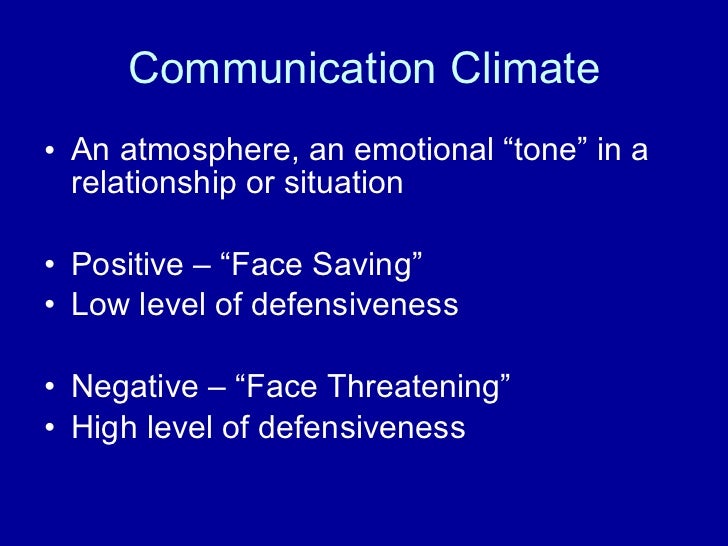 Communication Climate

• An atmosphere, an emotional “tone” in a relationship or situation

• Positive – “Face Saving”
• Low level of defensiveness

• Negative – “Face Threatening”
• High level of defensiveness